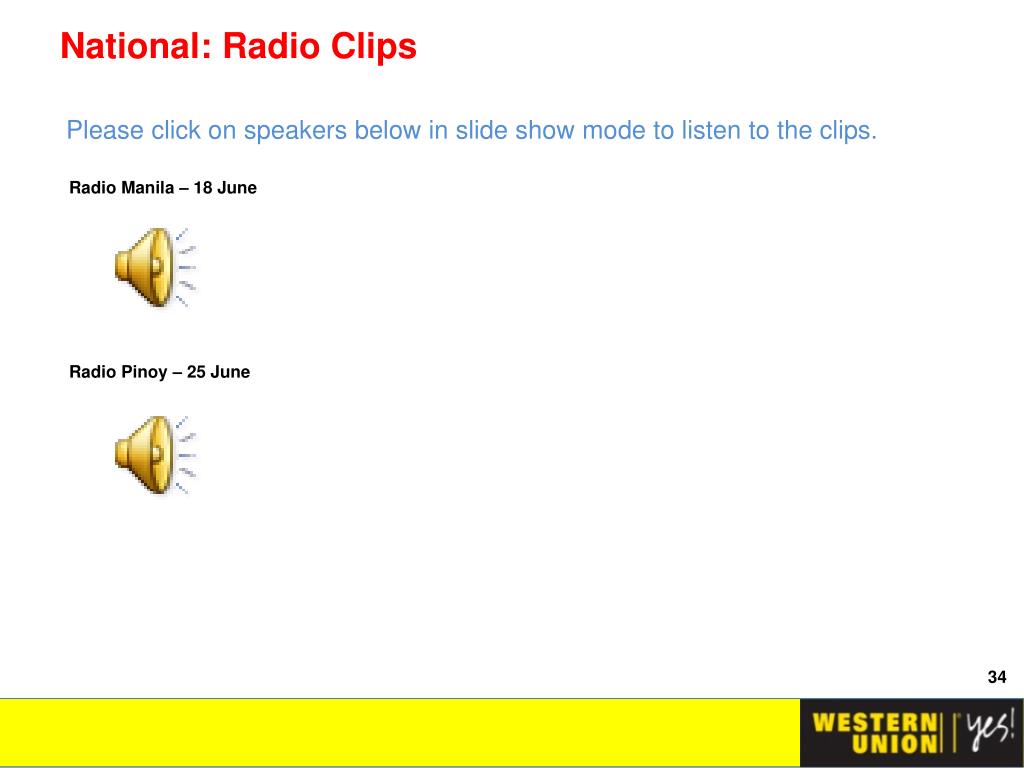 National: Radio Clips

Please click on speakers below in slide show mode to listen to the clips.

Radio Manila – 18 June

Radio Pinoy – 25 June

34

WESTERN UNION yes!